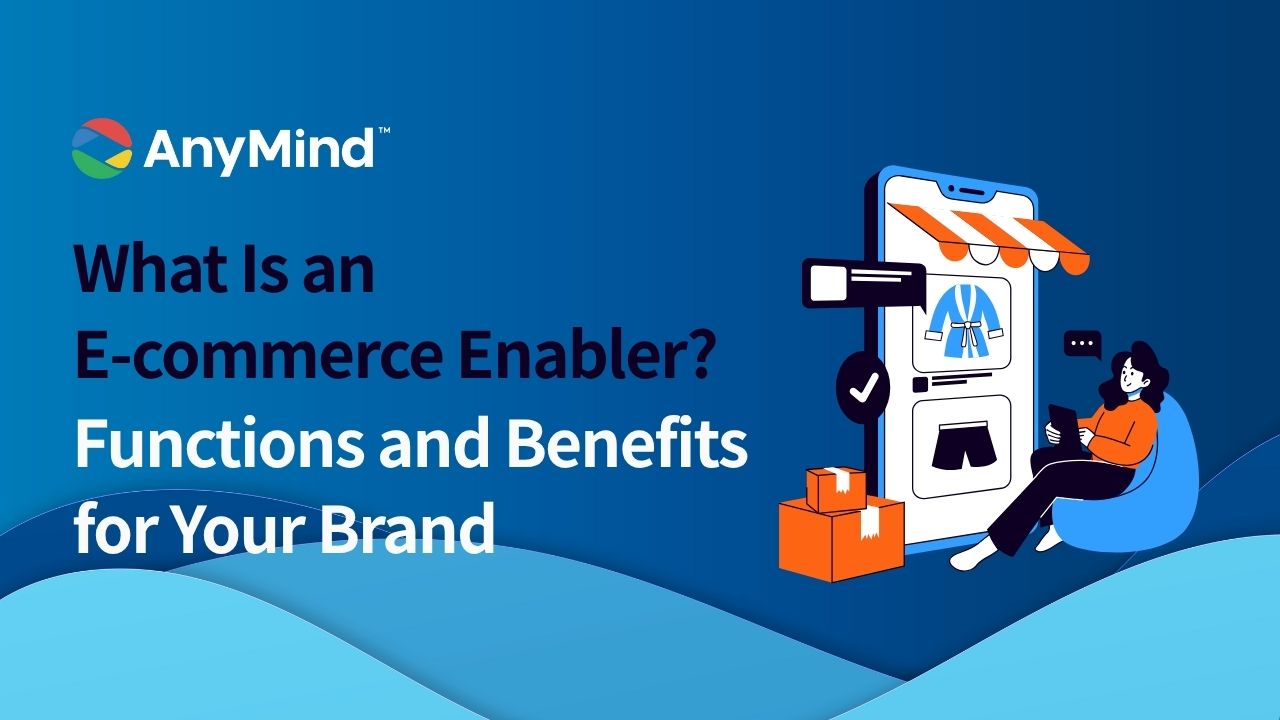 AnyMind™

What Is an E-commerce Enabler? Functions and Benefits for Your Brand